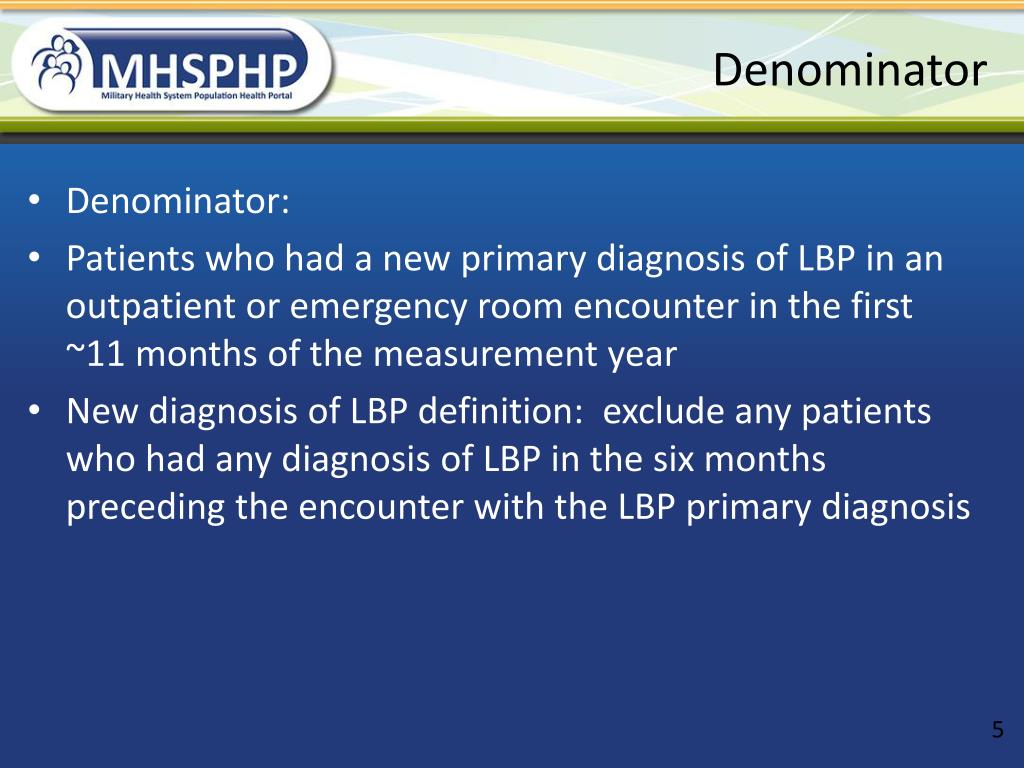 MHSPHP
Military Health System Population Health Portal

Denominator

• Denominator:
• Patients who had a new primary diagnosis of LBP in an outpatient or emergency room encounter in the first ~11 months of the measurement year
• New diagnosis of LBP definition: exclude any patients who had any diagnosis of LBP in the six months preceding the encounter with the LBP primary diagnosis

5